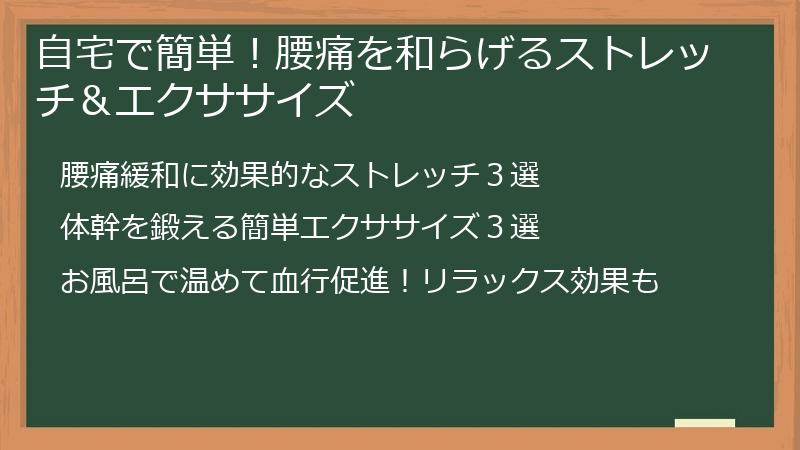 自宅で簡単！腰痛を和らげるストレッチ＆エクササイズ

腰痛緩和に効果的なストレッチ３選

体幹を鍛える簡単エクササイズ３選

お風呂で温めて血行促進！リラックス効果も